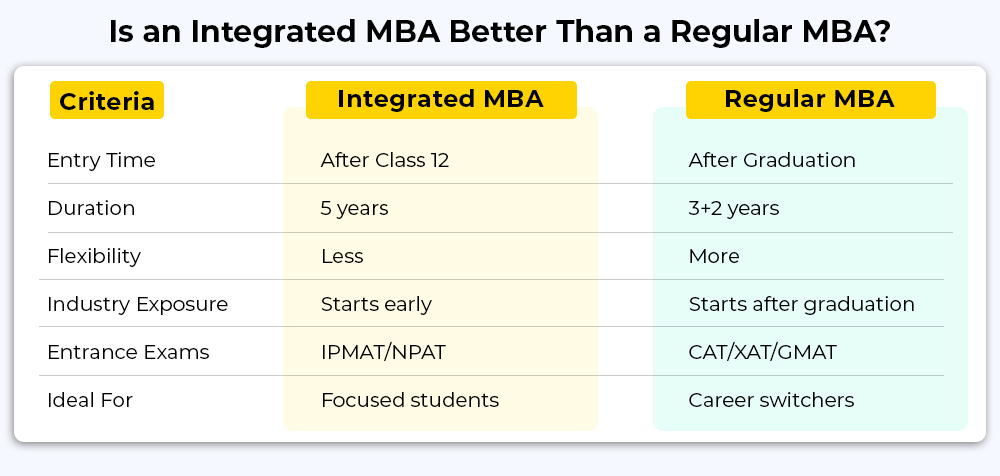 Is an Integrated MBA Better Than a Regular MBA?

| Criteria | Integrated MBA | Regular MBA |
|---|---|---|
| Entry Time | After Class 12 | After Graduation |
| Duration | 5 years | 3+2 years |
| Flexibility | Less | More |
| Industry Exposure | Starts early | Starts after graduation |
| Entrance Exams | IPMAT/NPAT | CAT/XAT/GMAT |
| Ideal For | Focused students | Career switchers |